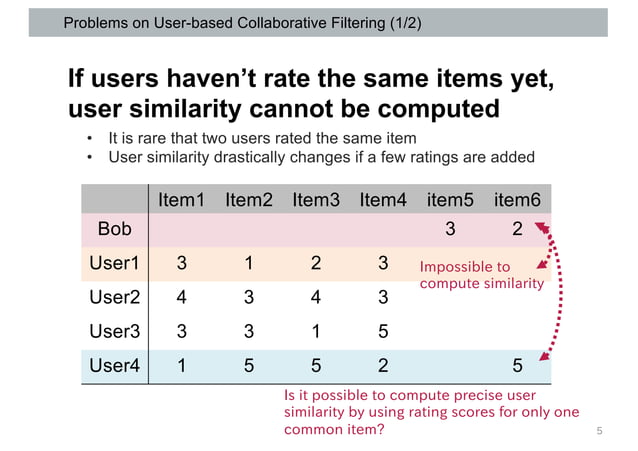 Problems on User-based Collaborative Filtering (1/2)

If users haven't rate the same items yet, user similarity cannot be computed

• It is rare that two users rated the same item
• User similarity drastically changes if a few ratings are added

| | Item1 | Item2 | Item3 | Item4 | item5 | item6 |
|---|---|---|---|---|---|---|
| Bob | | | | | 3 | 2 |
| User1 | 3 | 1 | 2 | 3 | | |
| User2 | 4 | 3 | 4 | 3 | | |
| User3 | 3 | 3 | 1 | 5 | | |
| User4 | 1 | 5 | 5 | 2 | | 5 |

Impossible to compute similarity

Is it possible to compute precise user similarity by using rating scores for only one common item?

5